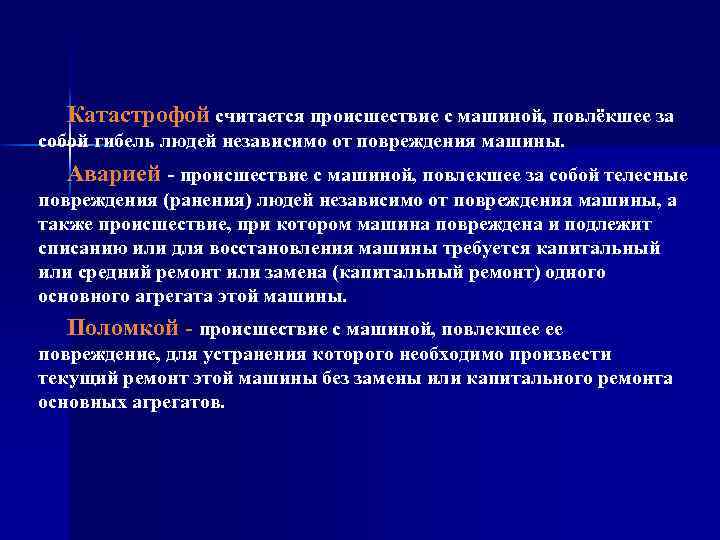 Катастрофой считается происшествие с машиной, повлёкшее за собой гибель людей независимо от повреждения машины.

Аварией - происшествие с машиной, повлекшее за собой телесные повреждения (ранения) людей независимо от повреждения машины, а также происшествие, при котором машина повреждена и подлежит списанию или для восстановления машины требуется капитальный или средний ремонт или замена (капитальный ремонт) одного основного агрегата этой машины.

Поломкой - происшествие с машиной, повлекшее ее повреждение, для устранения которого необходимо произвести текущий ремонт этой машины без замены или капитального ремонта основных агрегатов.